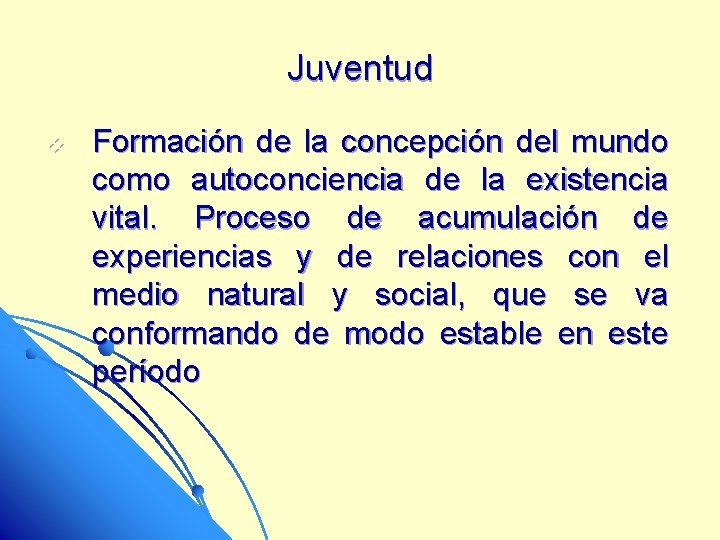 Juventud

Formación de la concepción del mundo como autoconciencia de la existencia vital. Proceso de acumulación de experiencias y de relaciones con el medio natural y social, que se va conformando de modo estable en este período